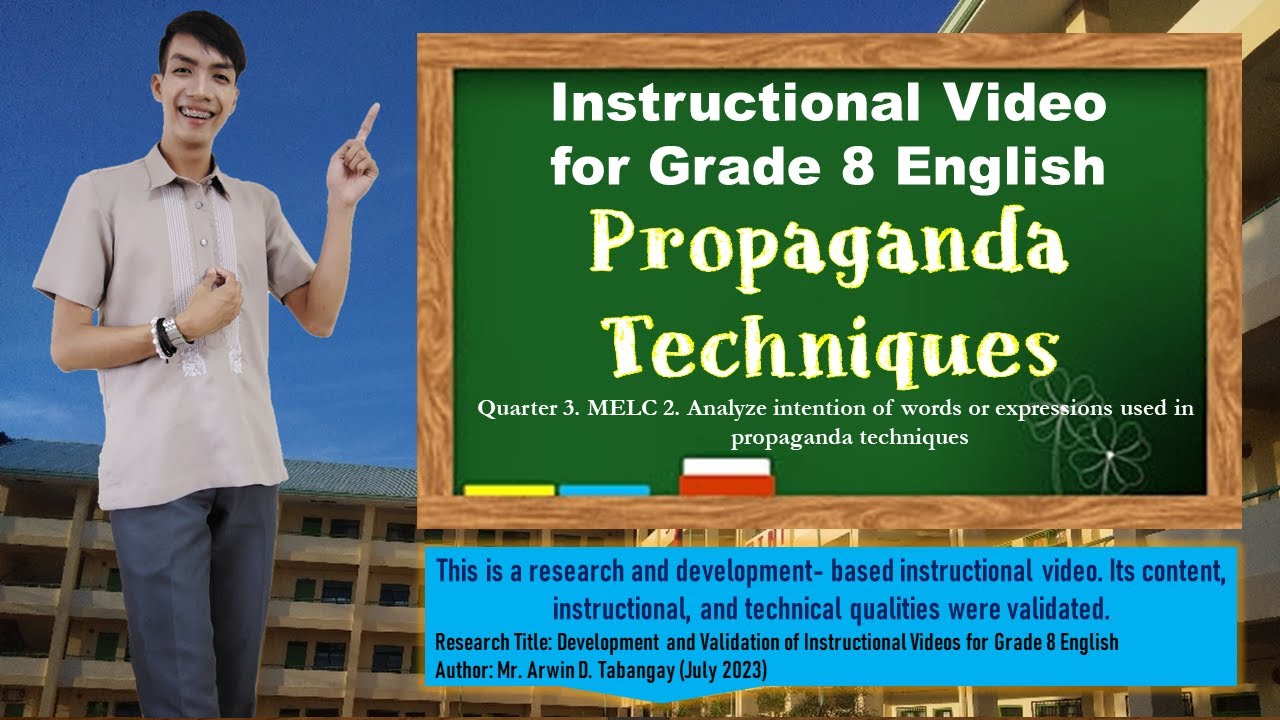 Instructional Video for Grade 8 English

Propaganda Techniques

Quarter 3. MELC 2. Analyze intention of words or expressions used in propaganda techniques

This is a research and development- based instructional video. Its content, instructional, and technical qualities were validated.

Research Title: Development and Validation of Instructional Videos for Grade 8 English
Author: Mr. Arwin D. Tabangay (July 2023)